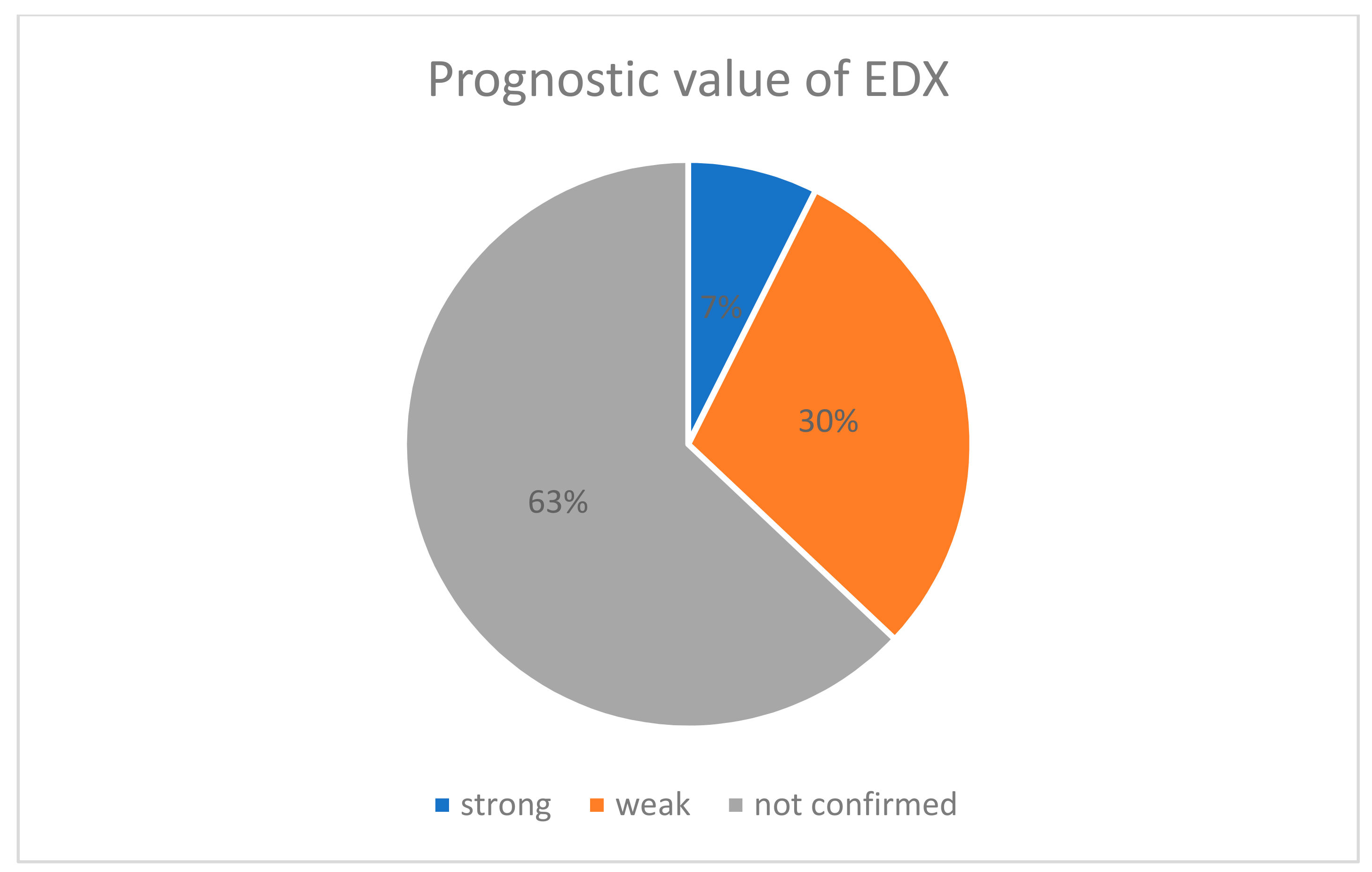 Prognostic value of EDX

7%

30%

63%

strong weak not confirmed